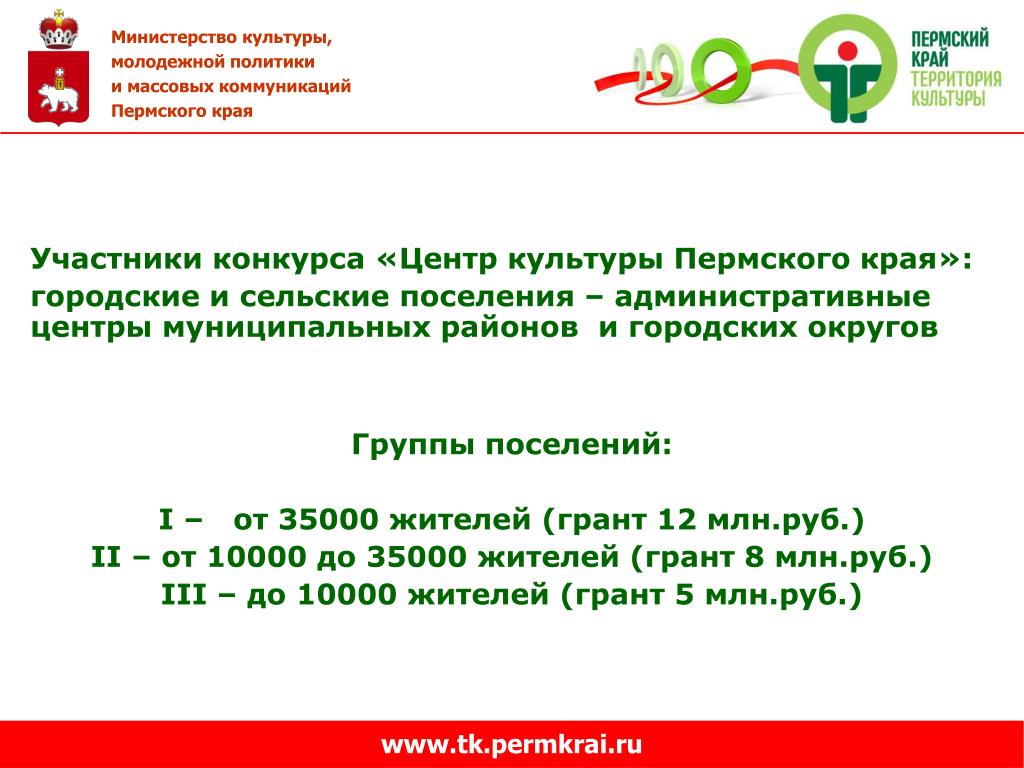 Министерство культуры,
молодежной политики
и массовых коммуникаций
Пермского края

ПЕРМСКИЙ КРАЙ ТЕРРИТОРИЯ КУЛЬТУРЫ

Участники конкурса «Центр культуры Пермского края»: городские и сельские поселения – административные центры муниципальных районов и городских округов

Группы поселений:

I – от 35000 жителей (грант 12 млн.руб.)
II – от 10000 до 35000 жителей (грант 8 млн.руб.)
III – до 10000 жителей (грант 5 млн.руб.)

www.tk.permkrai.ru